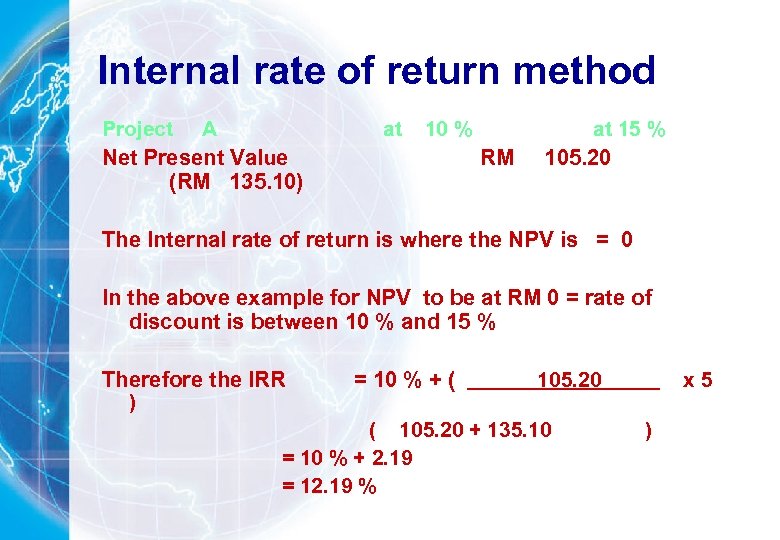 Internal rate of return method

Project A at 10 % at 15 %

Net Present Value RM 105.20 (RM 135.10)

The Internal rate of return is where the NPV is = 0

In the above example for NPV to be at RM 0 = rate of discount is between 10 % and 15 %

Therefore the IRR = 10 % + ( 105.20 x 5 )

( 105.20 + 135.10 )

= 10 % + 2.19

= 12.19 %